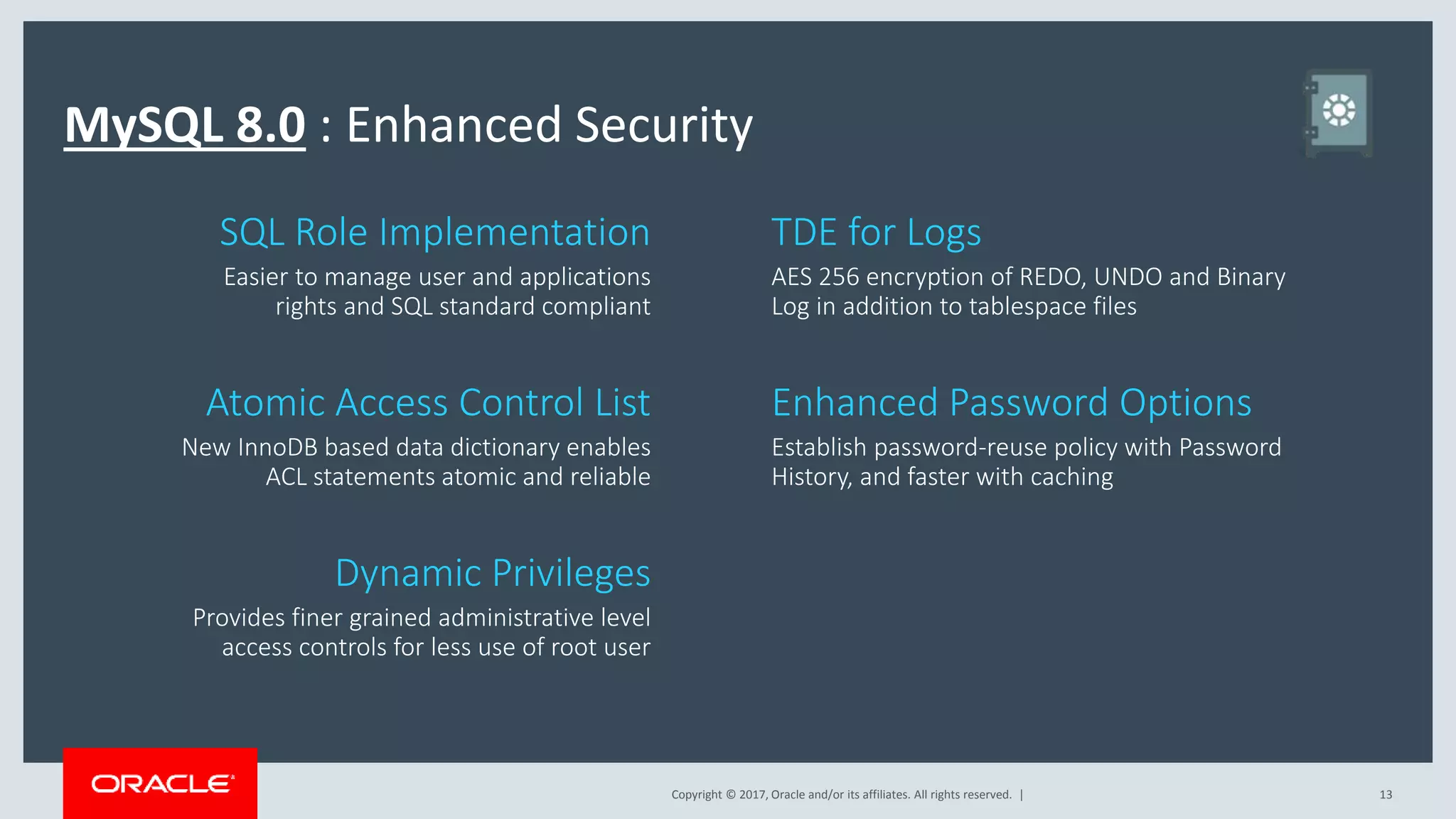 MySQL 8.0 : Enhanced Security

SQL Role Implementation
Easier to manage user and applications rights and SQL standard compliant

Atomic Access Control List
New InnoDB based data dictionary enables ACL statements atomic and reliable

Dynamic Privileges
Provides finer grained administrative level access controls for less use of root user

TDE for Logs
AES 256 encryption of REDO, UNDO and Binary Log in addition to tablespace files

Enhanced Password Options
Establish password-reuse policy with Password History, and faster with caching

ORACLE

Copyright © 2017, Oracle and/or its affiliates. All rights reserved. |

13